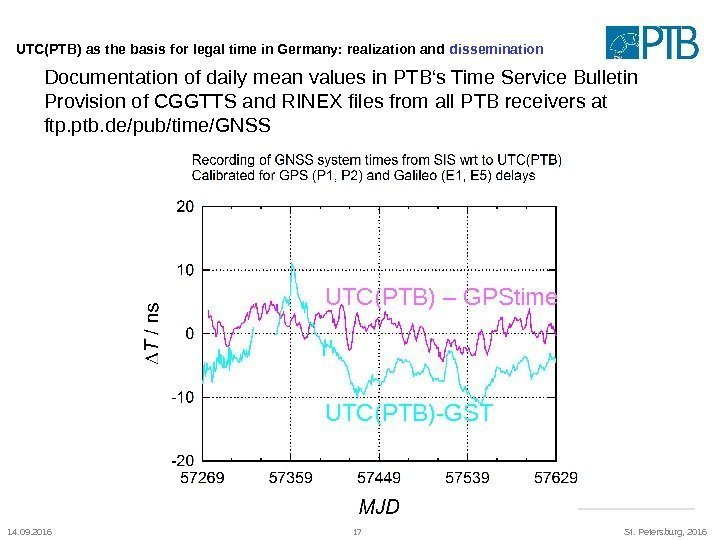 UTC(PTB) as the basis for legal time in Germany: realization and dissemination

PTB

Documentation of daily mean values in PTB's Time Service Bulletin
Provision of CGGTTS and RINEX files from all PTB receivers at ftp.ptb.de/pub/time/GNSS

Recording of GNSS system times from SIS wrt to UTC(PTB)
Calibrated for GPS (P1, P2) and Galileo (E1, E5) delays

20
10
0
-10
-20
$\Delta T$ / ns
UTC(PTB) – GPStime
UTC(PTB)-GST
57269 57359 57449 57539 57629
MJD

14.09.2016 17 St. Petersburg, 2016